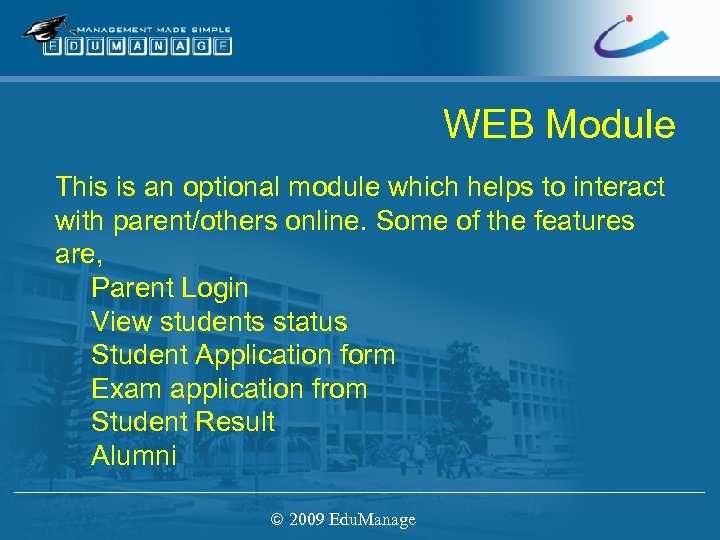 MANAGEMENT MADE SIMPLE
EDUMANAGE

WEB Module

This is an optional module which helps to interact with parent/others online. Some of the features are,

Parent Login
View students status
Student Application form
Exam application from
Student Result
Alumni

© 2009 EduManage